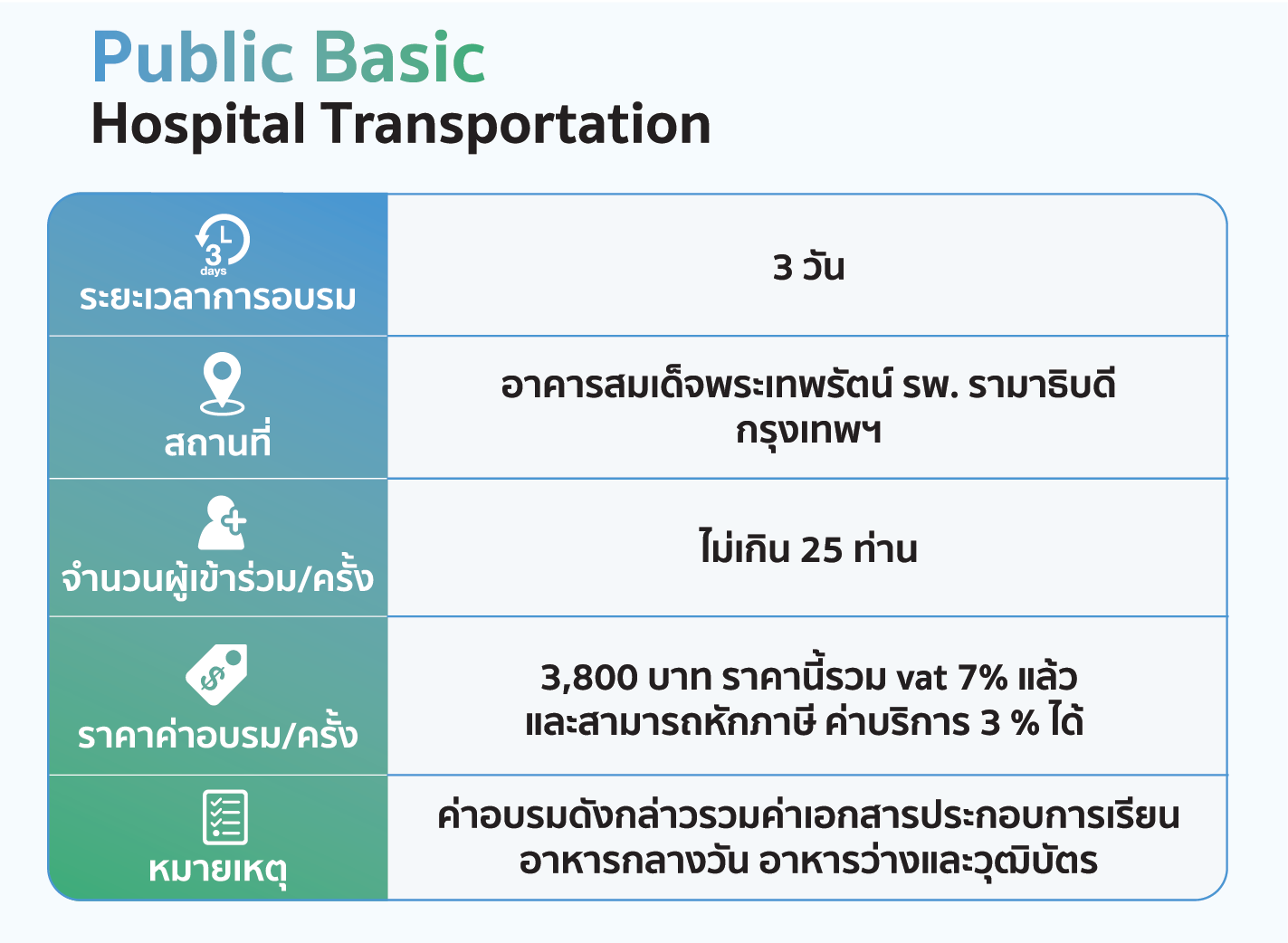 Public Basic
Hospital Transportation

| 3 days ระยะเวลาการอบรม | 3 วัน |
|---|---|
| สถานที่ | อาคารสมเด็จพระเทพรัตน์ รพ. รามาธิบดี กรุงเทพฯ |
| จำนวนผู้เข้าร่วม/ครั้ง | ไม่เกิน 25 ท่าน |
| ราคาค่าอบรม/ครั้ง | 3,800 บาท ราคานี้รวม vat 7% แล้ว และสามารถหักภาษี ค่าบริการ 3 % ได้ |
| หมายเหตุ | ค่าอบรมดังกล่าวรวมค่าเอกสารประกอบการเรียน อาหารกลางวัน อาหารว่างและวุฒิบัตร |